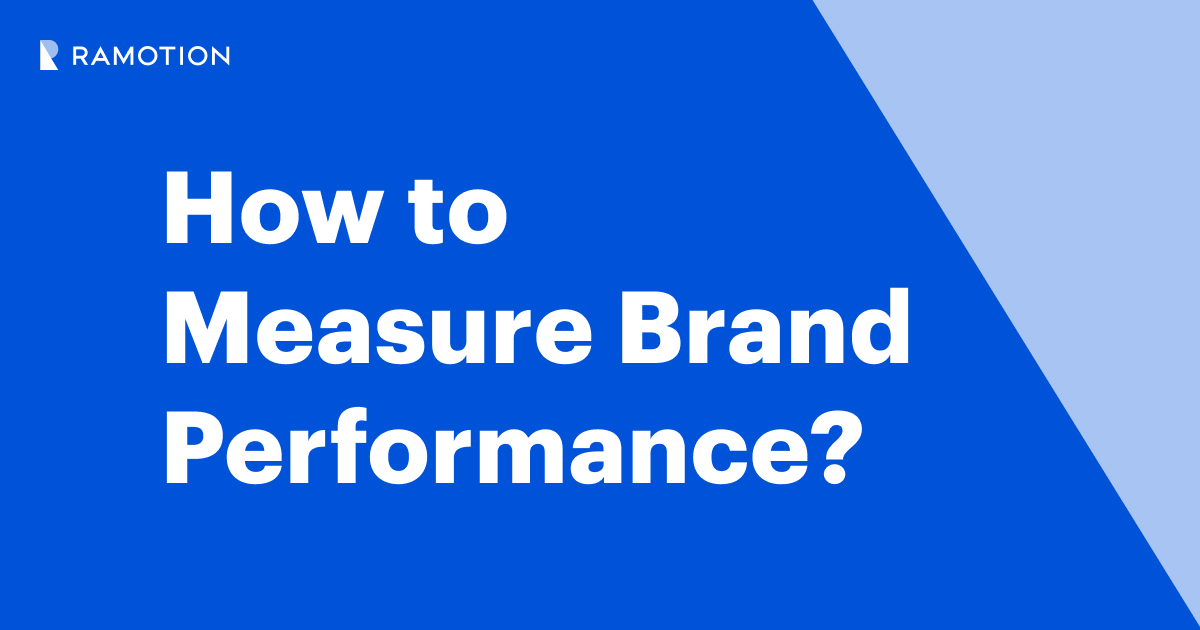 RAMOTION

How to Measure Brand Performance?